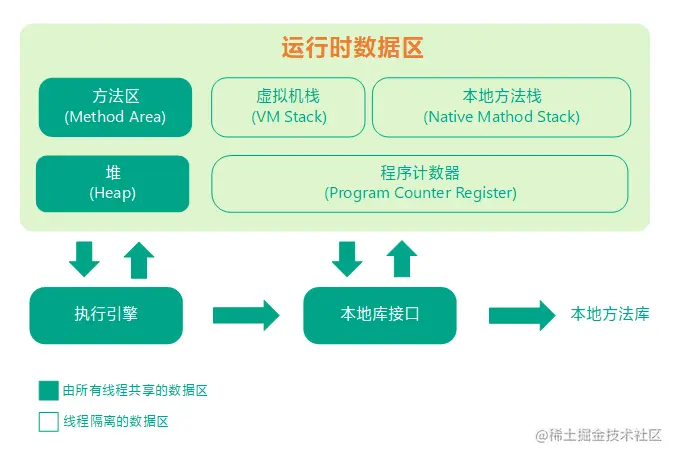 运行时数据区

方法区
(Method Area)

虚拟机栈
(VM Stack)

本地方法栈
(Native Mathod Stack)

堆
(Heap)

程序计数器
(Program Counter Register)

执行引擎

本地库接口

本地方法库

由所有线程共享的数据区

线程隔离的数据区

@稀土掘金技术社区